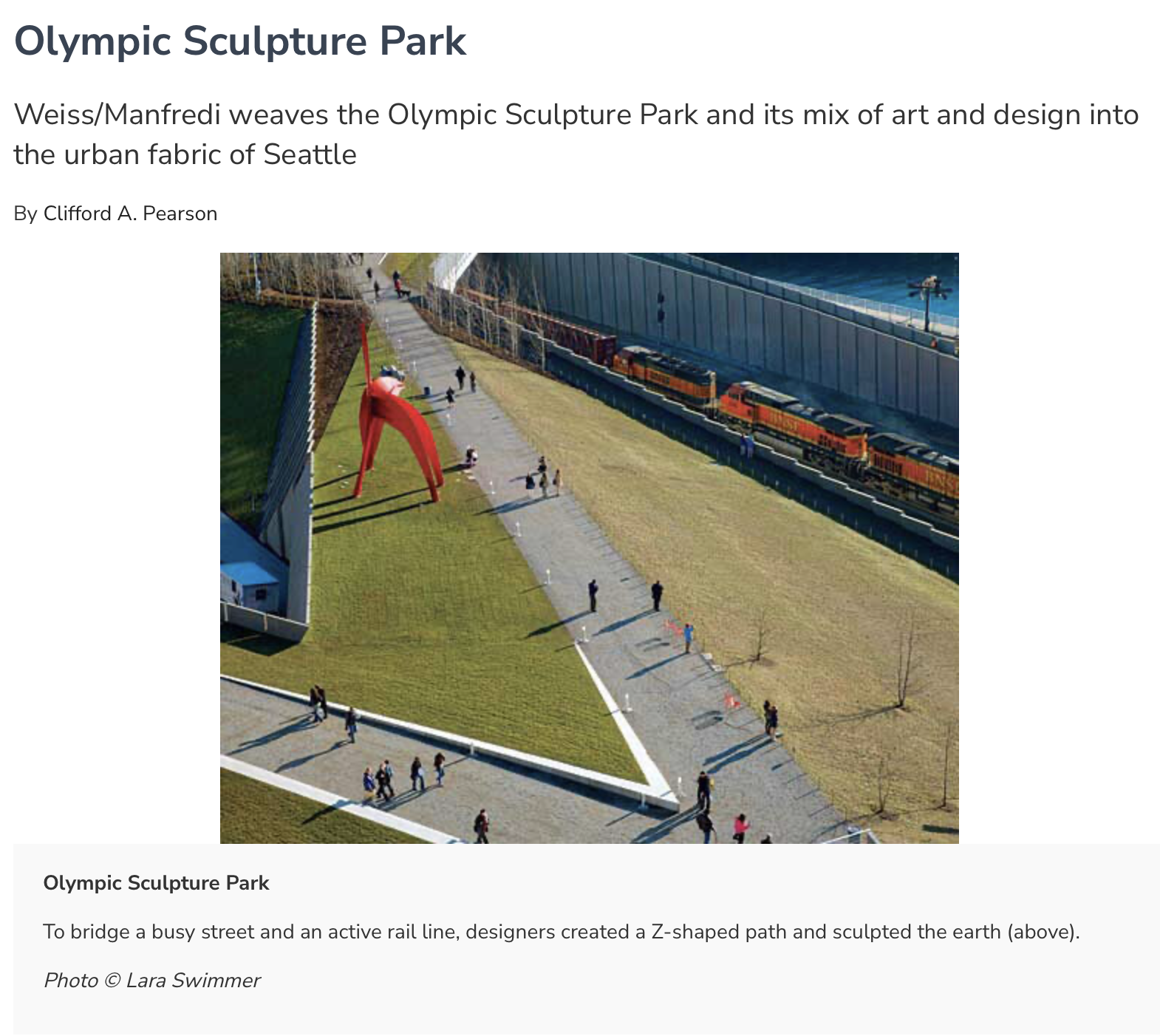 Olympic Sculpture Park

Weiss/Manfredi weaves the Olympic Sculpture Park and its mix of art and design into the urban fabric of Seattle

By Clifford A. Pearson

Olympic Sculpture Park

To bridge a busy street and an active rail line, designers created a Z-shaped path and sculpted the earth (above).

Photo © Lara Swimmer